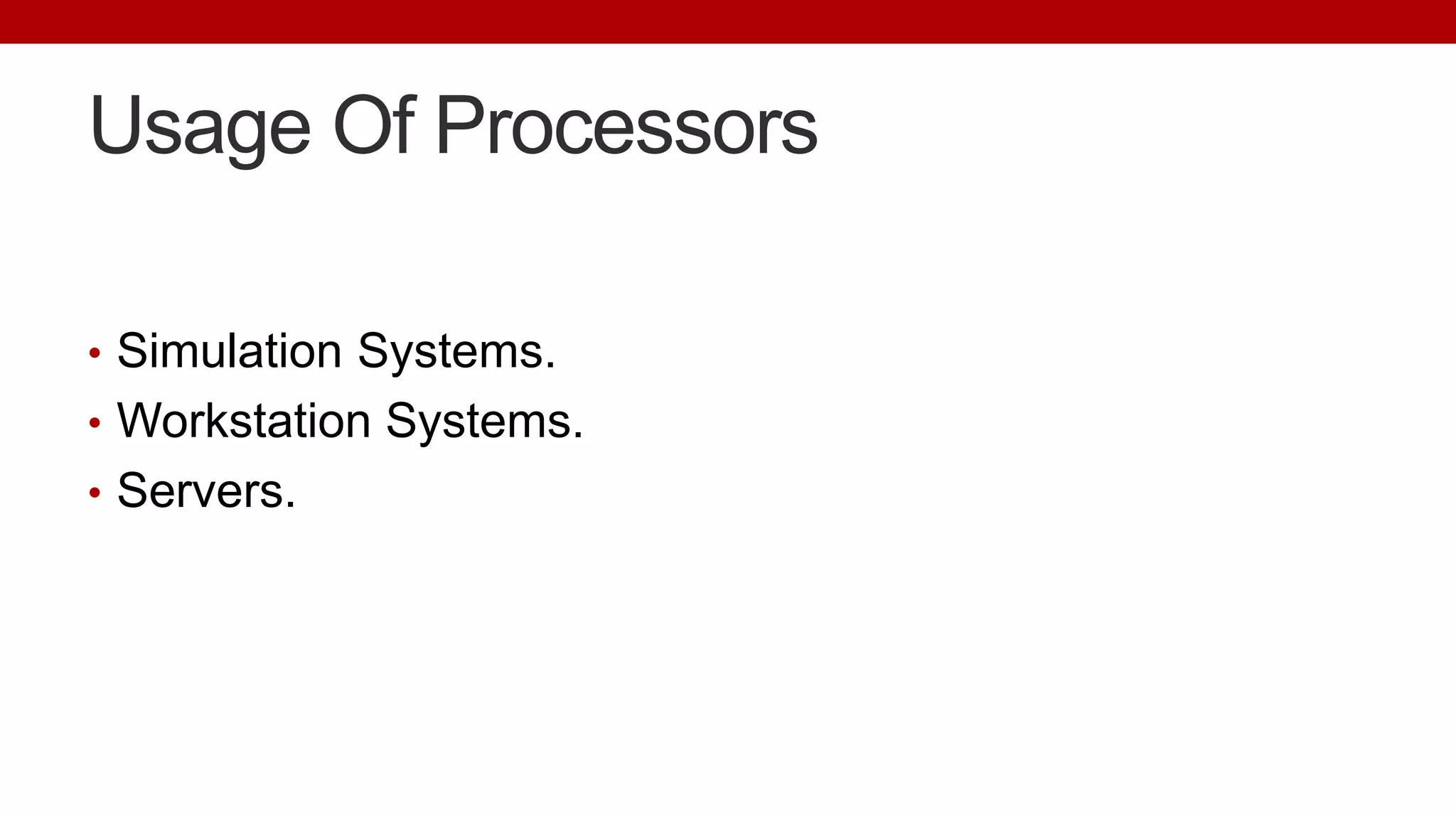 Usage Of Processors

• Simulation Systems.
• Workstation Systems.
• Servers.